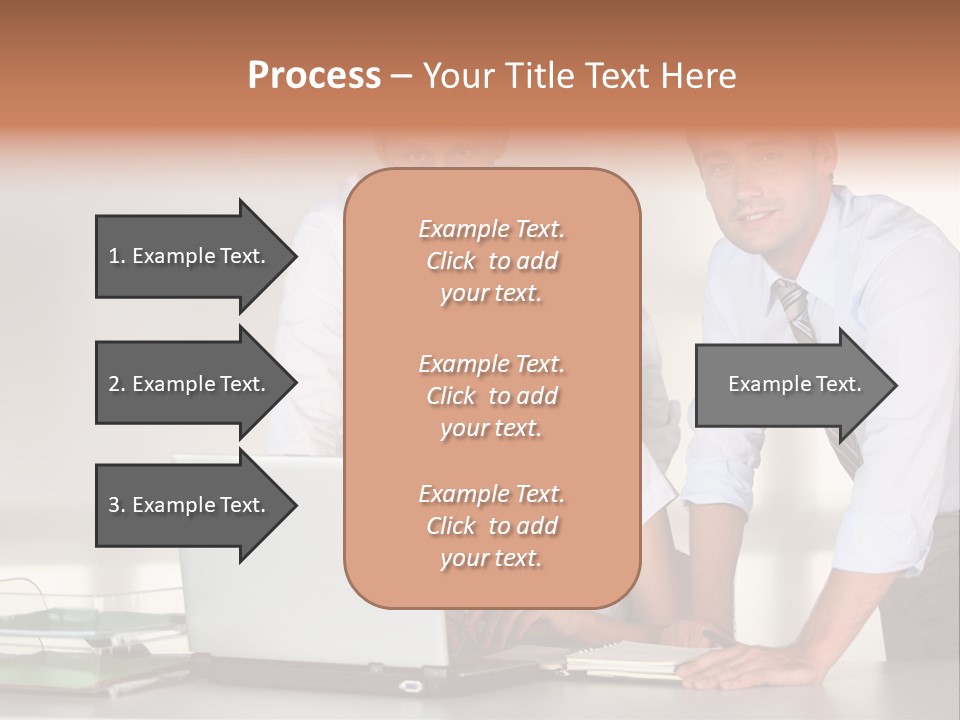 Process – Your Title Text Here

1. Example Text.

2. Example Text.

3. Example Text.

Example Text. Click to add your text.

Example Text. Click to add your text.

Example Text. Click to add your text.

Example Text.